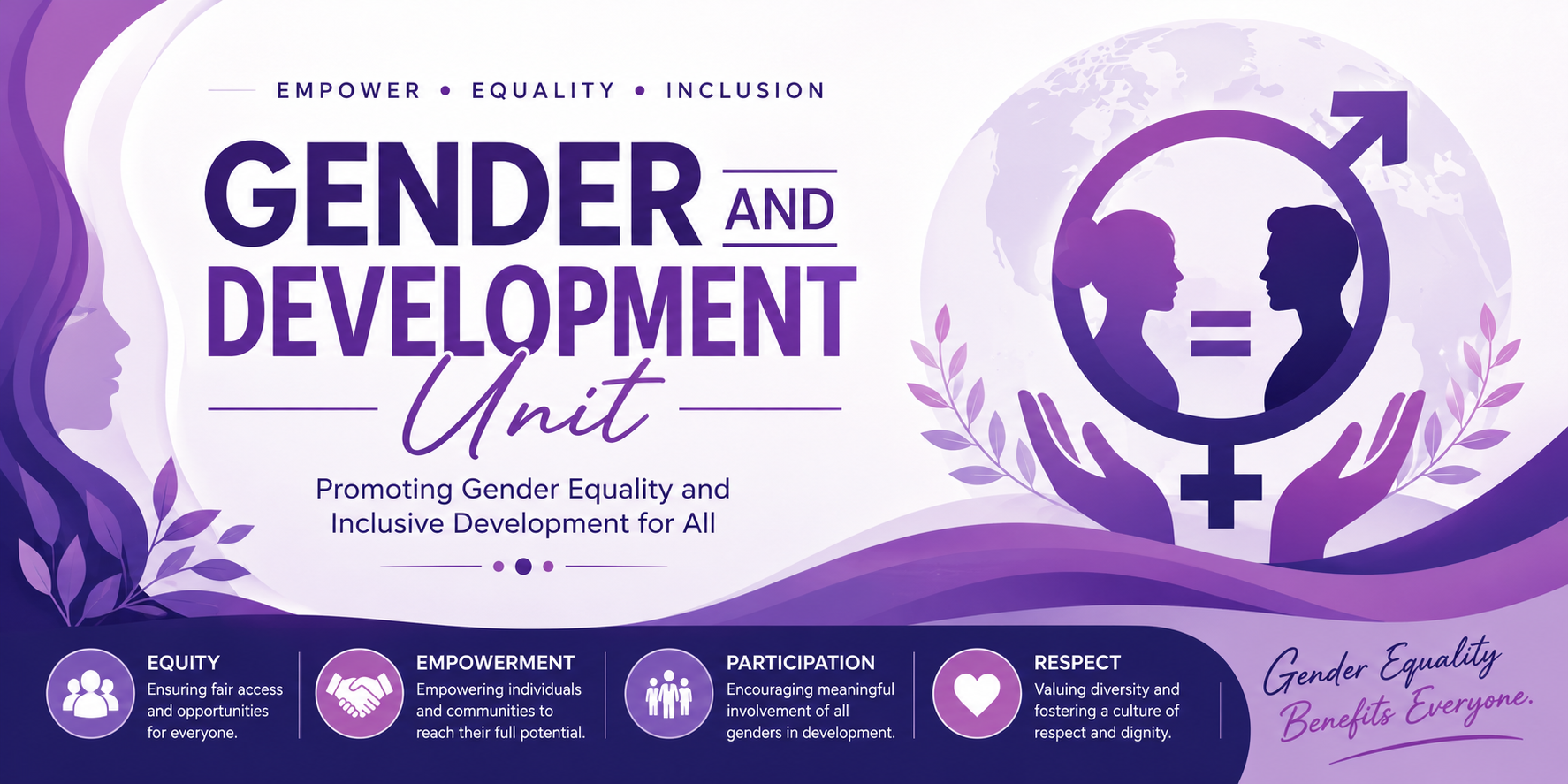 EMPOWER • EQUALITY • INCLUSION

GENDER AND DEVELOPMENT Unit

Promoting Gender Equality and Inclusive Development for All

EQUITY
Ensuring fair access and opportunities for everyone.

EMPOWERMENT
Empowering individuals and communities to reach their full potential.

PARTICIPATION
Encouraging meaningful involvement of all genders in development.

RESPECT
Valuing diversity and fostering a culture of respect and dignity.

Gender Equality Benefits Everyone.